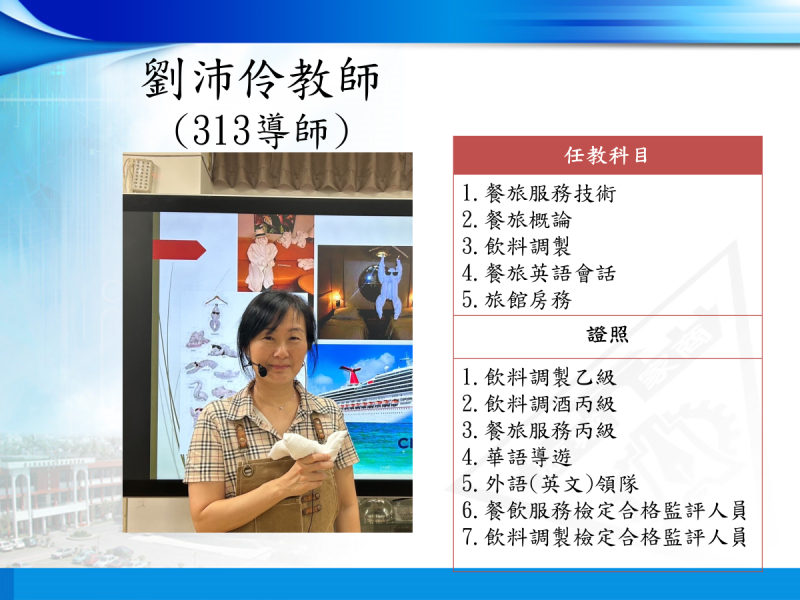 劉沛伶教師
(313導師)

任教科目

1.餐旅服務技術
2.餐旅概論
3.飲料調製
4.餐旅英語會話
5.旅館房務

證照

1.飲料調製乙級
2.飲料調酒丙級
3.餐旅服務丙級
4.華語導遊
5.外語(英文)領隊
6.餐飲服務檢定合格監評人員
7.飲料調製檢定合格監評人員